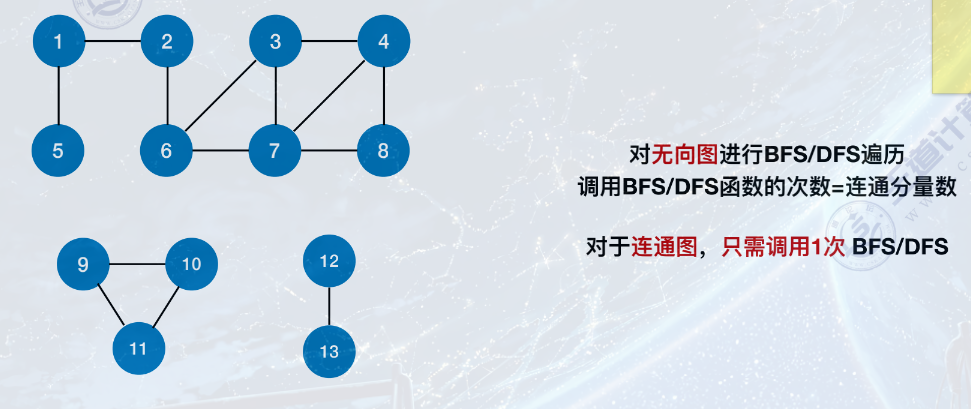 1
2
3
4
5
6
7
8
9
10
11
12
13

对无向图进行BFS/DFS遍历
调用BFS/DFS函数的次数=连通分量数

对于连通图，只需调用1次 BFS/DFS